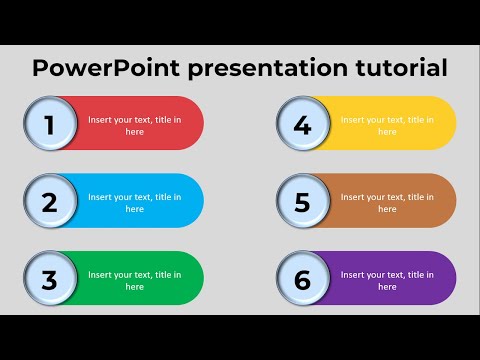 PowerPoint presentation tutorial

1 Insert your text, title in here

2 Insert your text, title in here

3 Insert your text, title in here

4 Insert your text, title in here

5 Insert your text, title in here

6 Insert your text, title in here